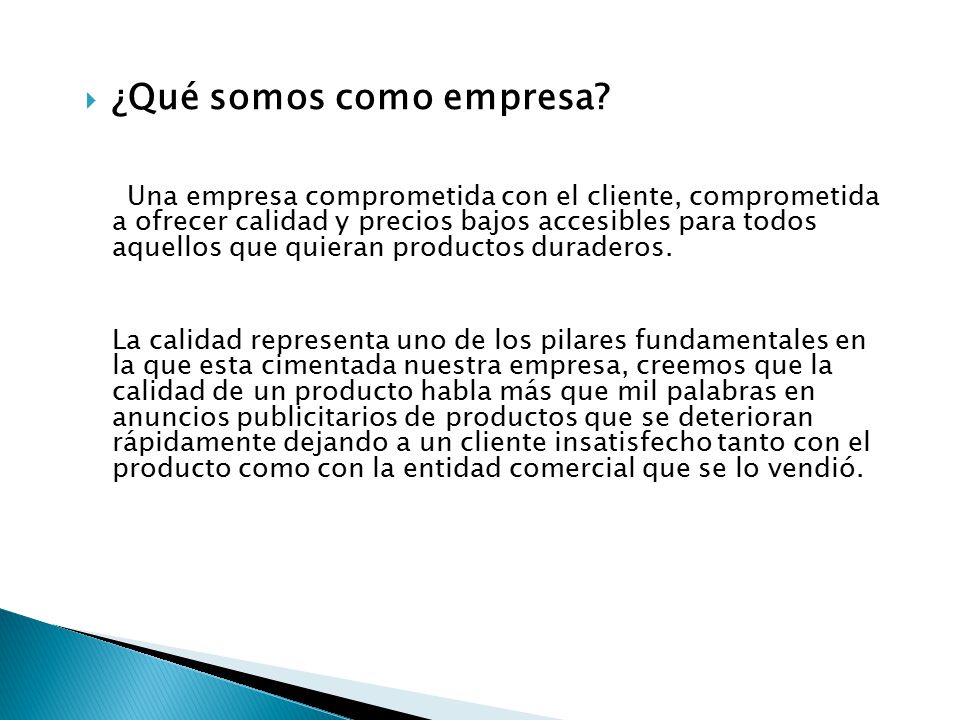 ¿Qué somos como empresa?

Una empresa comprometida con el cliente, comprometida a ofrecer calidad y precios bajos accesibles para todos aquellos que quieran productos duraderos.

La calidad representa uno de los pilares fundamentales en la que esta cimentada nuestra empresa, creemos que la calidad de un producto habla más que mil palabras en anuncios publicitarios de productos que se deterioran rápidamente dejando a un cliente insatisfecho tanto con el producto como con la entidad comercial que se lo vendió.